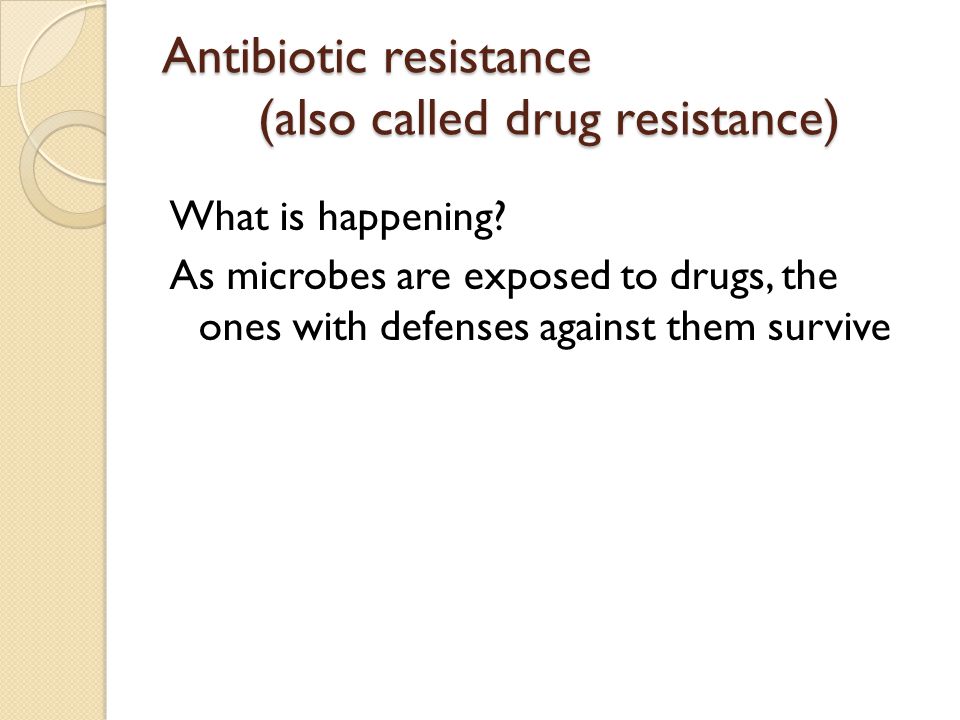 Antibiotic resistance
(also called drug resistance)

What is happening?

As microbes are exposed to drugs, the ones with defenses against them survive